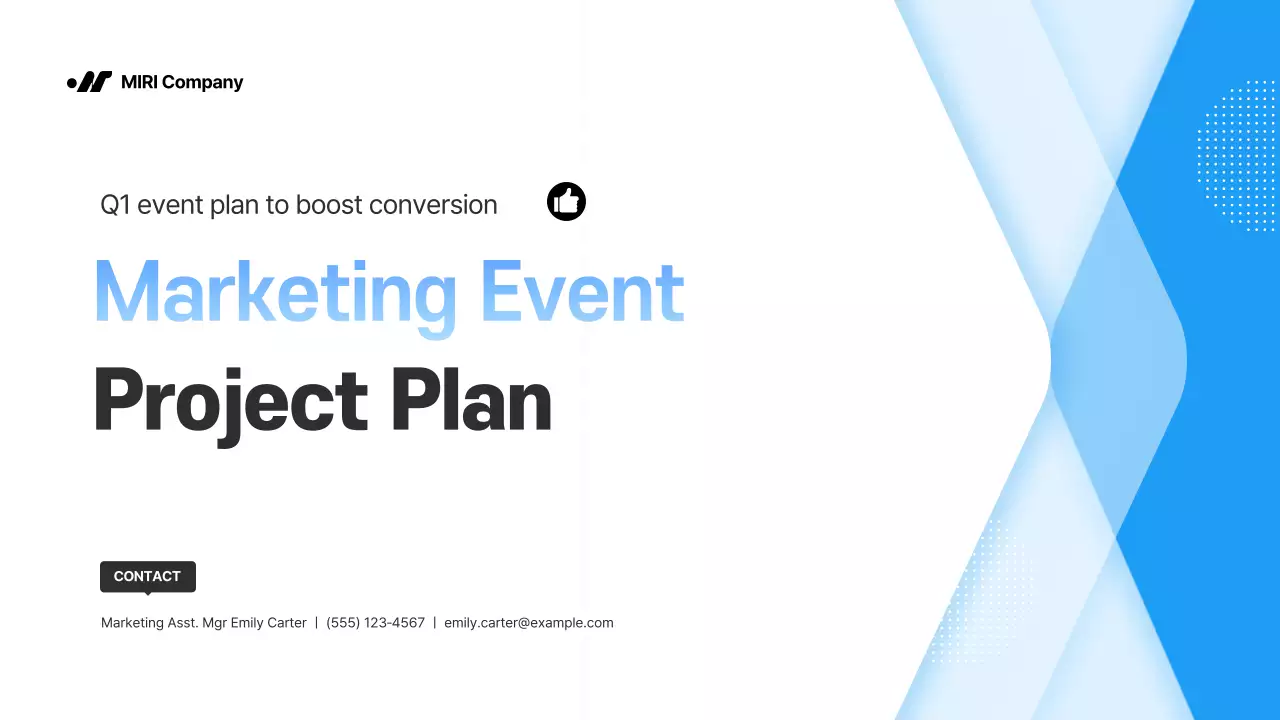 MIRI Company

Q1 event plan to boost conversion

Marketing Event

Project Plan

CONTACT

Marketing Asst. Mgr Emily Carter | (555) 123-4567 | emily.carter@example.com